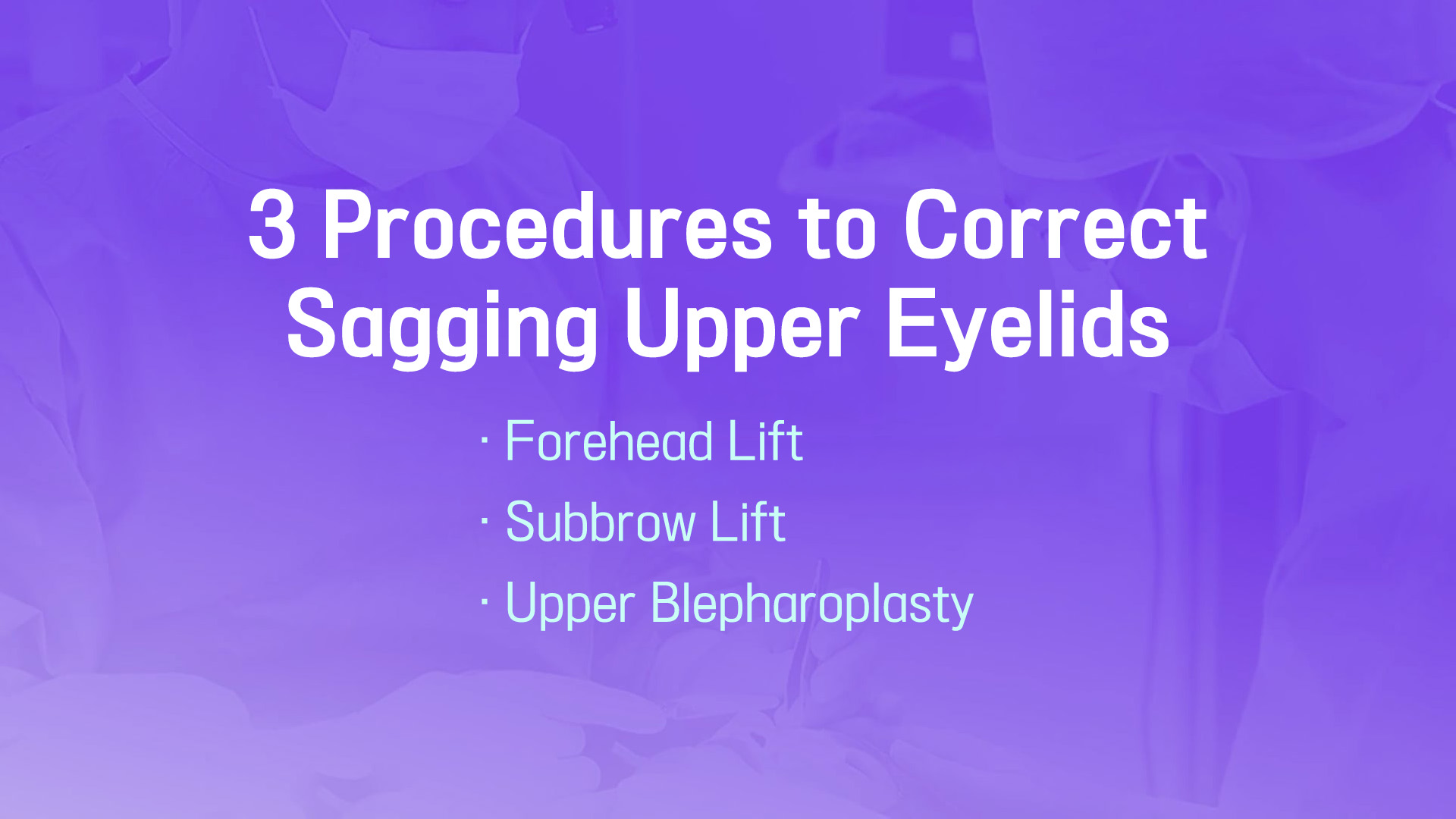 3 Procedures to Correct Sagging Upper Eyelids

· Forehead Lift
· Subbrow Lift
· Upper Blepharoplasty